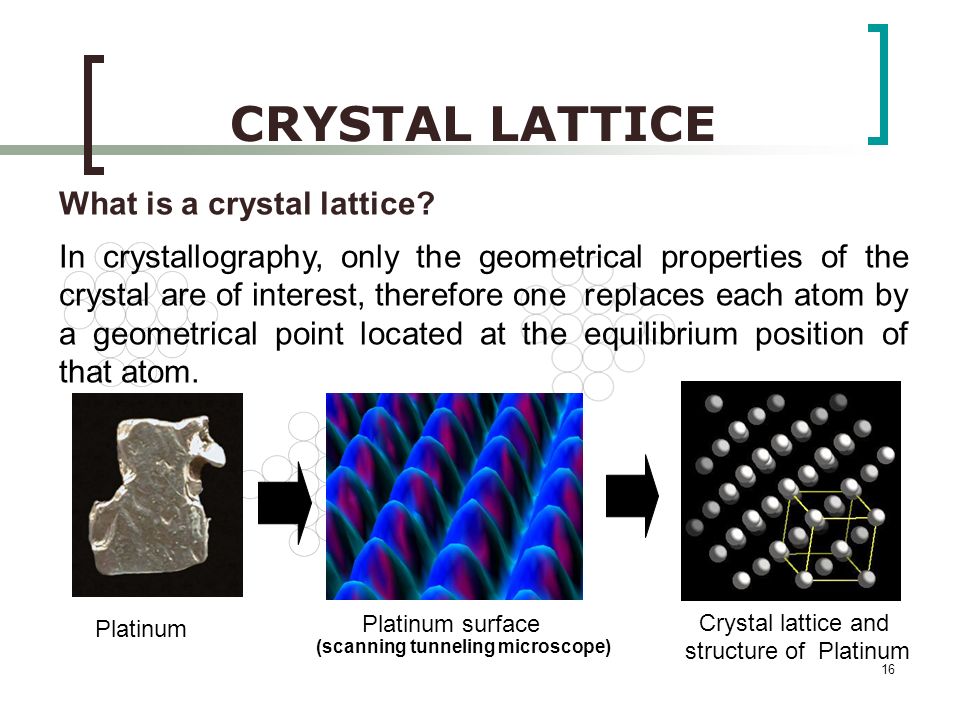 CRYSTAL LATTICE

What is a crystal lattice?

In crystallography, only the geometrical properties of the crystal are of interest, therefore one replaces each atom by a geometrical point located at the equilibrium position of that atom.

Platinum

Platinum surface
(scanning tunneling microscope)

Crystal lattice and structure of Platinum

16